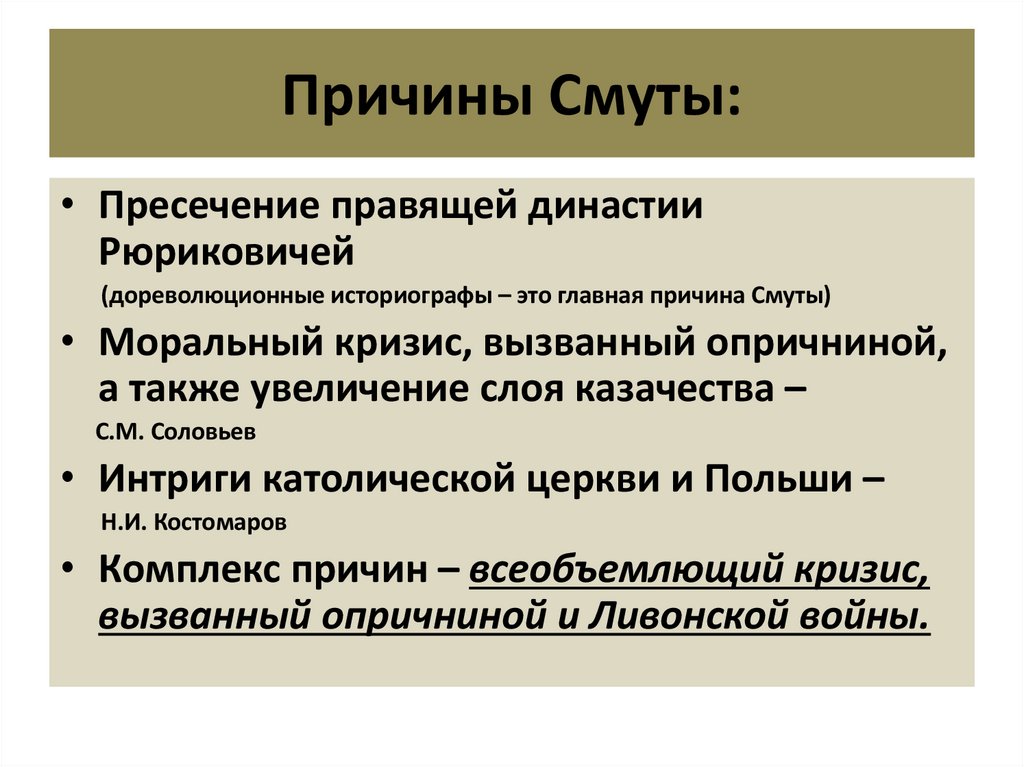 Причины Смуты:

• Пресечение правящей династии Рюриковичей
(дореволюционные историографы – это главная причина Смуты)

• Моральный кризис, вызванный опричниной, а также увеличение слоя казачества –
С.М. Соловьев

• Интриги католической церкви и Польши –
Н.И. Костомаров

• Комплекс причин – всеобъемлющий кризис, вызванный опричниной и Ливонской войны.